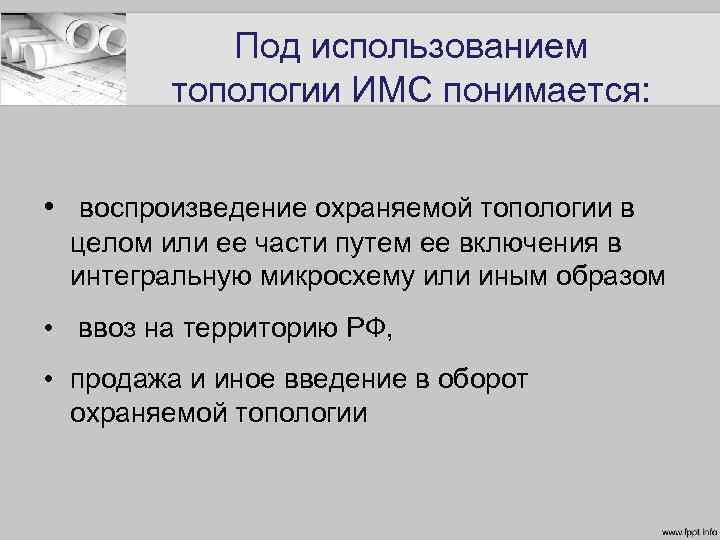 Под использованием топологии ИМС понимается:

• воспроизведение охраняемой топологии в целом или ее части путем ее включения в интегральную микросхему или иным образом

• ввоз на территорию РФ,

• продажа и иное введение в оборот охраняемой топологии

www.fppt.info